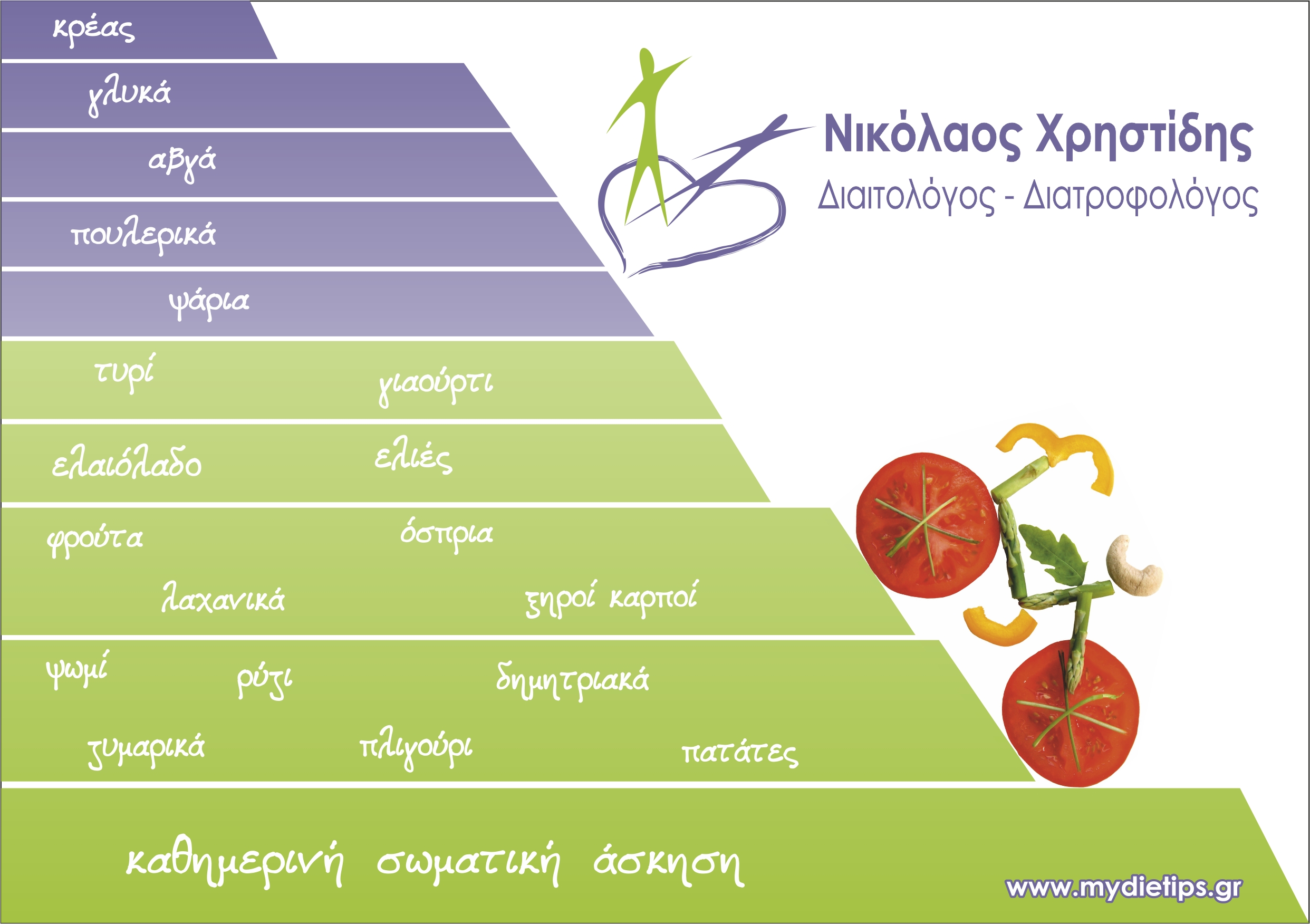 κρέας

γλυκά

αβγά

πουλερικά

ψάρια

τυρί γιαούρτι

ελαιόλαδο ελιές

φρούτα όσπρια

λαχανικά ξηροί καρποί

ψωμί ρύζι δημητριακά

ζυμαρικά πλιγούρι πατάτες

καθημερινή σωματική άσκηση

Νικόλαος Χρηστίδης
Διαιτολόγος - Διατροφολόγος

www.mydietips.gr